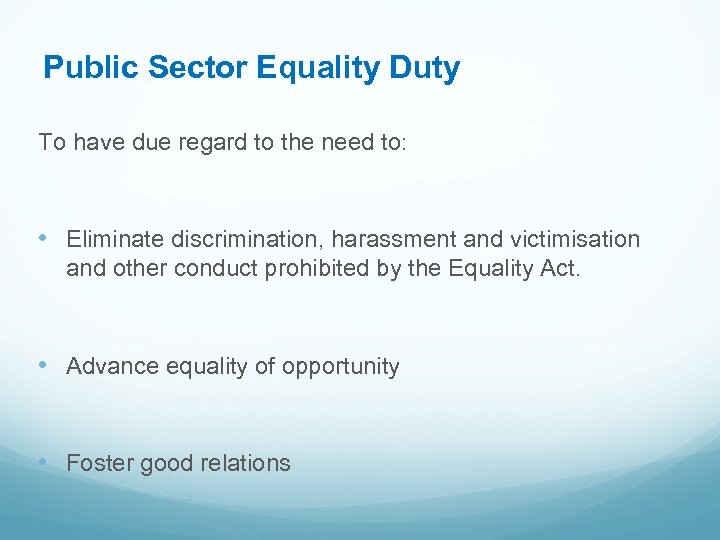 Public Sector Equality Duty

To have due regard to the need to:

• Eliminate discrimination, harassment and victimisation and other conduct prohibited by the Equality Act.

• Advance equality of opportunity

• Foster good relations